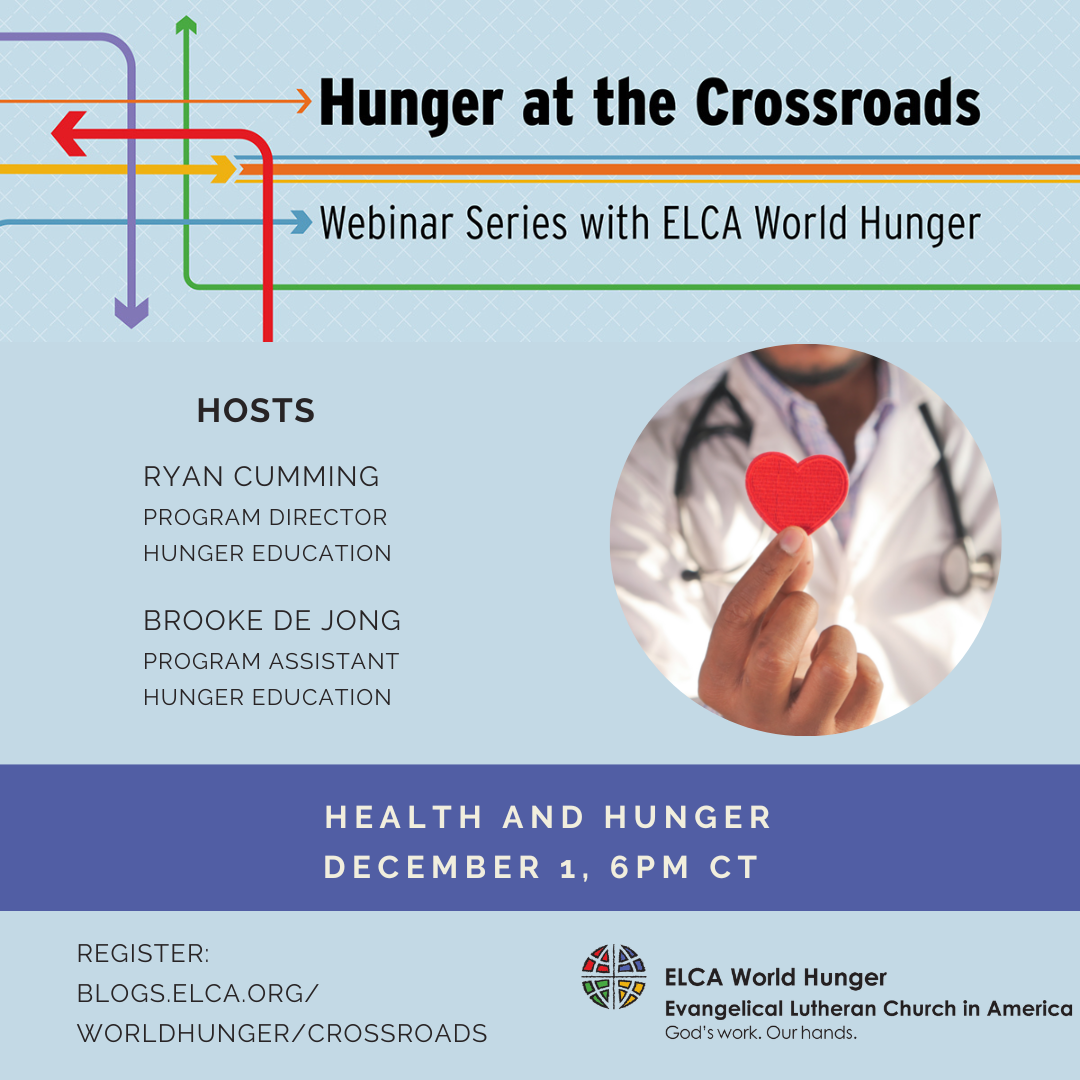 Hunger at the Crossroads

Webinar Series with ELCA World Hunger

HOSTS

RYAN CUMMING
PROGRAM DIRECTOR
HUNGER EDUCATION

BROOKE DE JONG
PROGRAM ASSISTANT
HUNGER EDUCATION

HEALTH AND HUNGER
DECEMBER 1, 6PM CT

REGISTER:
BLOGS.ELCA.ORG/
WORLDHUNGER/CROSSROADS

ELCA World Hunger
Evangelical Lutheran Church in America
God's work. Our hands.